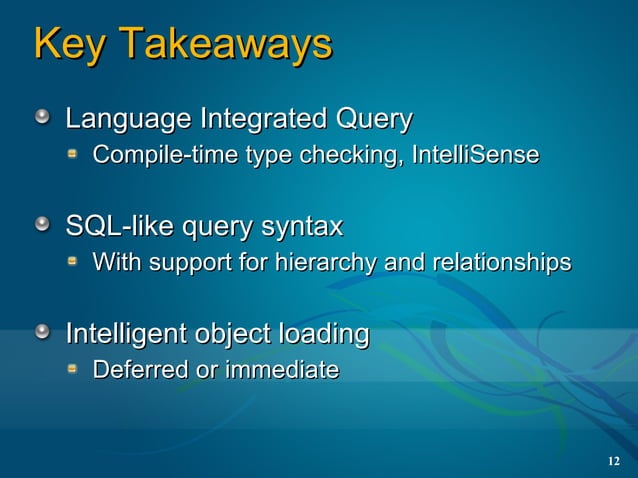 Key Takeaways

Language Integrated Query

Compile-time type checking, IntelliSense

SQL-like query syntax

With support for hierarchy and relationships

Intelligent object loading

Deferred or immediate

12